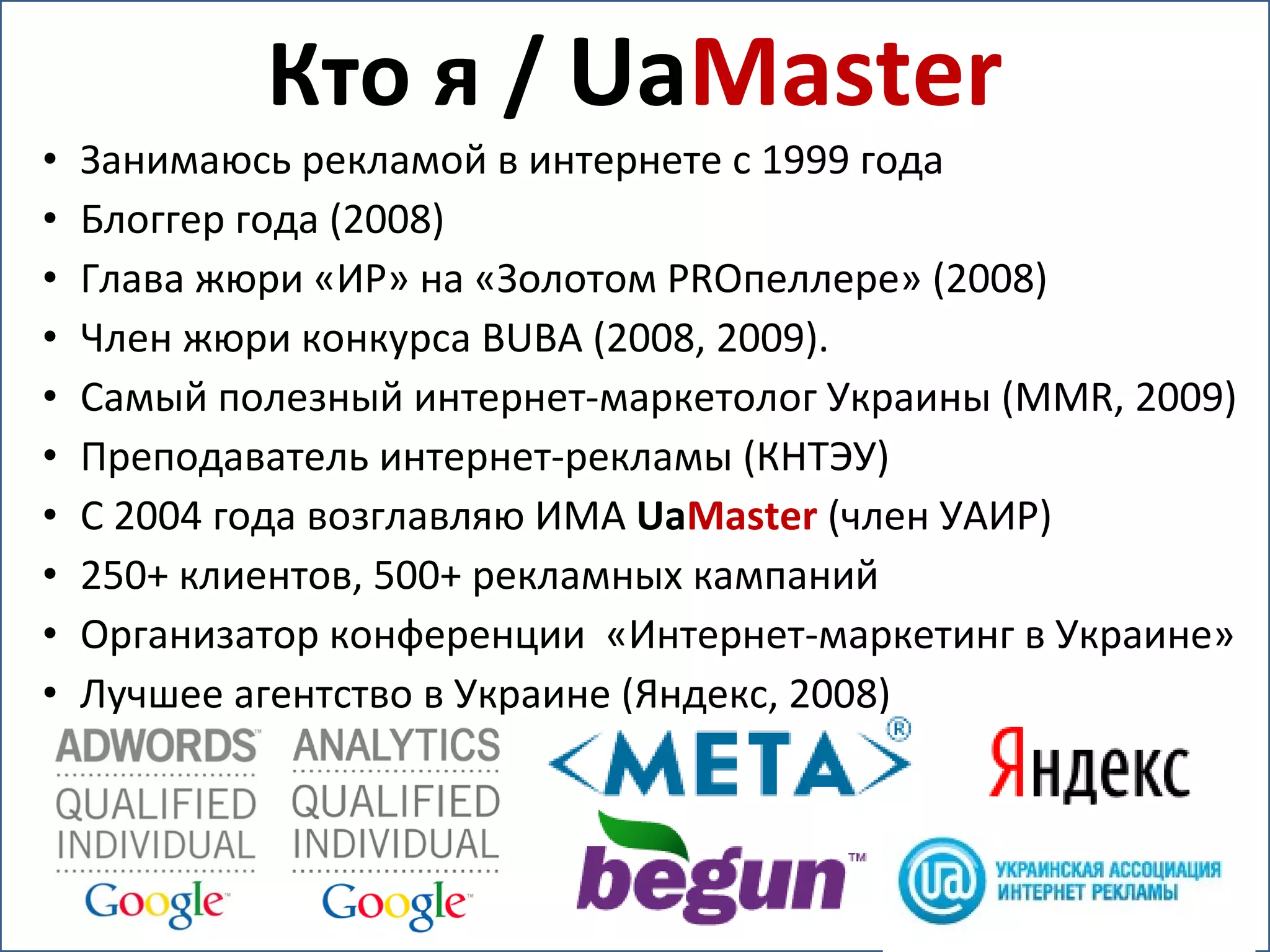 Кто я / UaMaster

• Занимаюсь рекламой в интернете с 1999 года
• Блоггер года (2008)
• Глава жюри «ИР» на «Золотом PROпеллере» (2008)
• Член жюри конкурса BUBA (2008, 2009).
• Самый полезный интернет-маркетолог Украины (MMR, 2009)
• Преподаватель интернет-рекламы (КНТЭУ)
• С 2004 года возглавляю ИМА UaMaster (член УАИР)
• 250+ клиентов, 500+ рекламных кампаний
• Организатор конференции «Интернет-маркетинг в Украине»
• Лучшее агентство в Украине (Яндекс, 2008)

ADWORDS QUALIFIED INDIVIDUAL Google

ANALYTICS QUALIFIED INDIVIDUAL Google

<META>®

Яндекс

begun™

ua УКРАИНСКАЯ АССОЦИАЦИЯ ИНТЕРНЕТ РЕКЛАМЫ